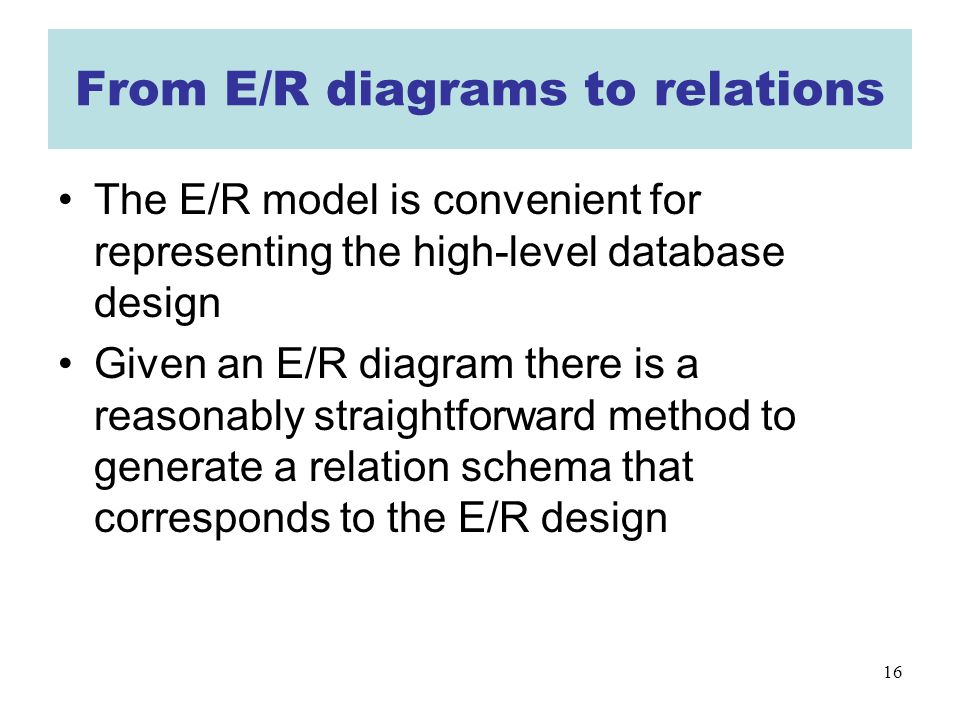 From E/R diagrams to relations

• The E/R model is convenient for representing the high-level database design

• Given an E/R diagram there is a reasonably straightforward method to generate a relation schema that corresponds to the E/R design

16